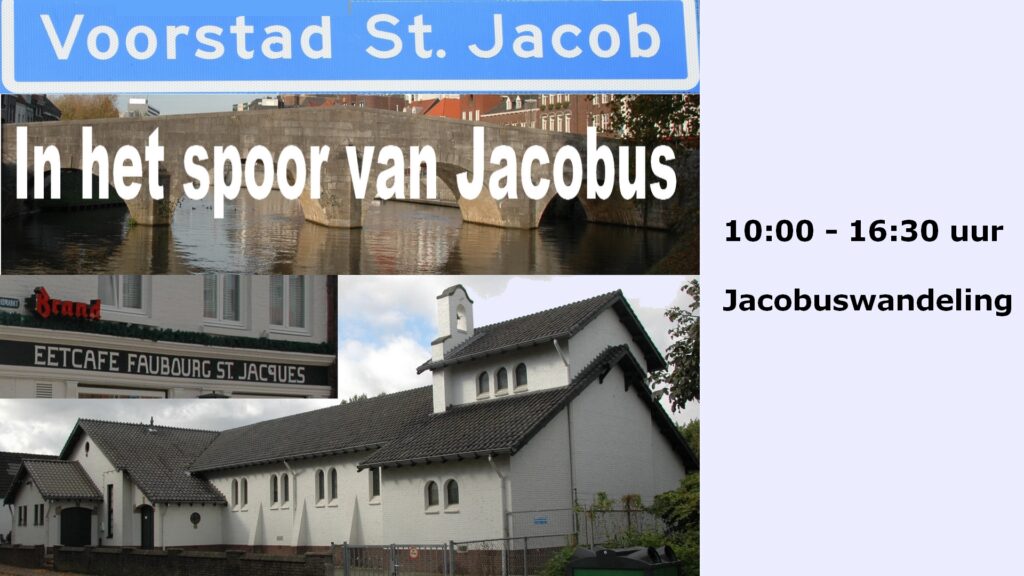 Voorstad St. Jacob

In het spoor van Jacobus

Brand

EETCAFE FAUBOURG ST. JACQUES

10:00 - 16:30 uur

Jacobuswandeling